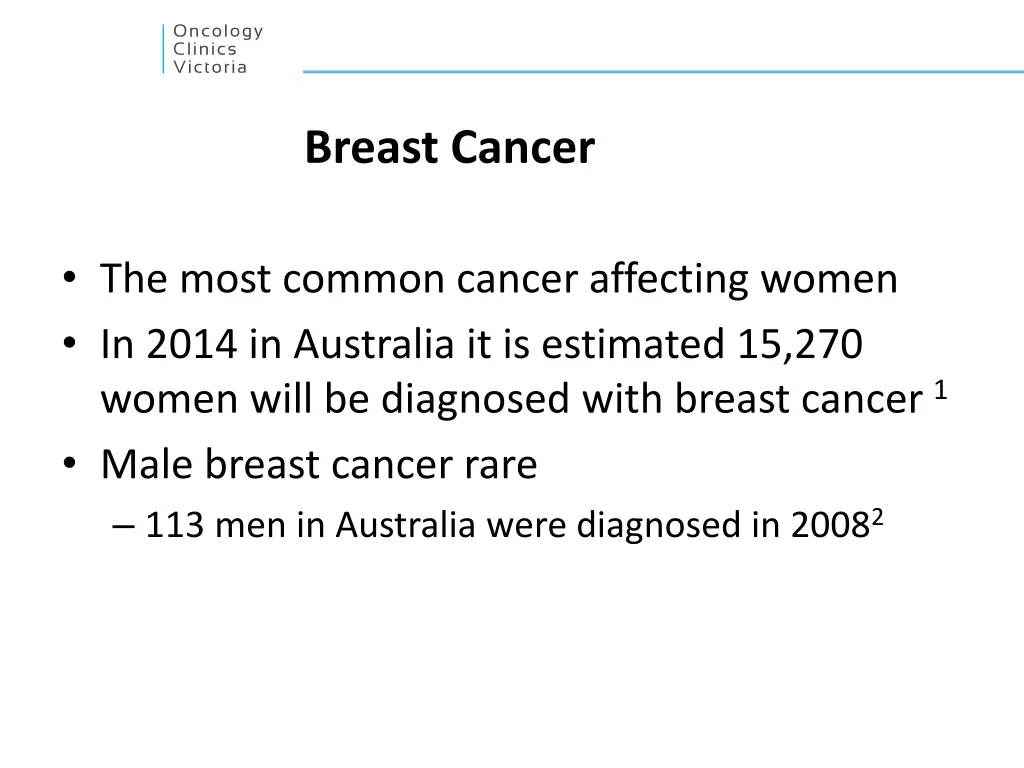 Oncology
Clinics
Victoria

Breast Cancer

• The most common cancer affecting women
• In 2014 in Australia it is estimated 15,270 women will be diagnosed with breast cancer $^1$
• Male breast cancer rare
– 113 men in Australia were diagnosed in 2008$^2$